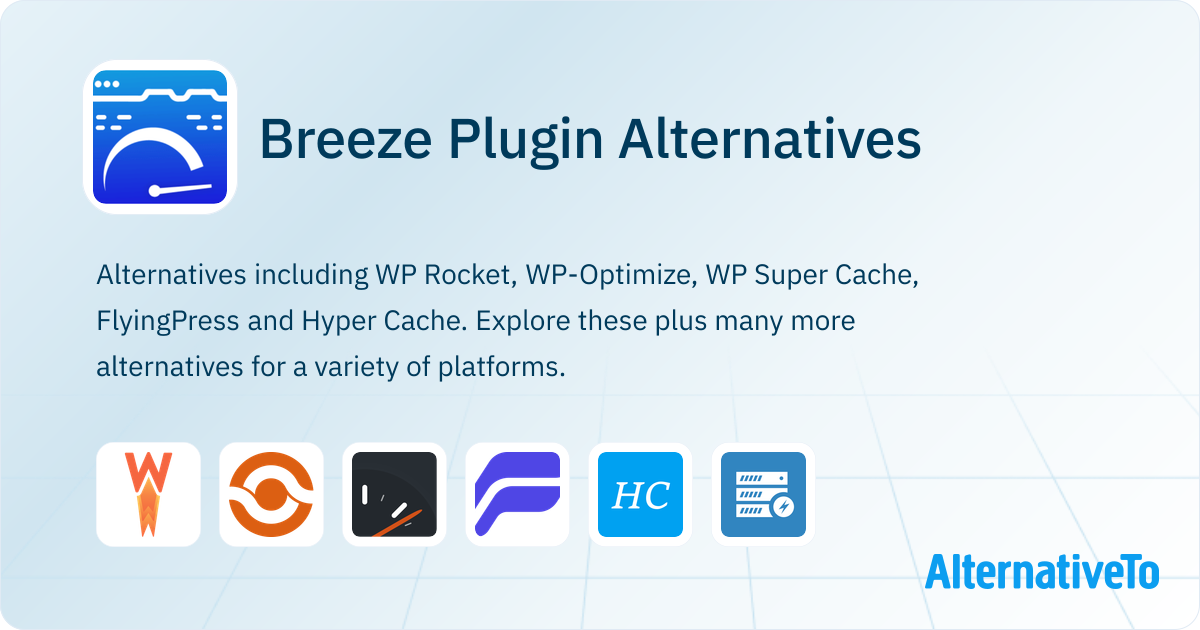 Breeze Plugin Alternatives

Alternatives including WP Rocket, WP-Optimize, WP Super Cache, FlyingPress and Hyper Cache. Explore these plus many more alternatives for a variety of platforms.

W

HC

AlternativeTo